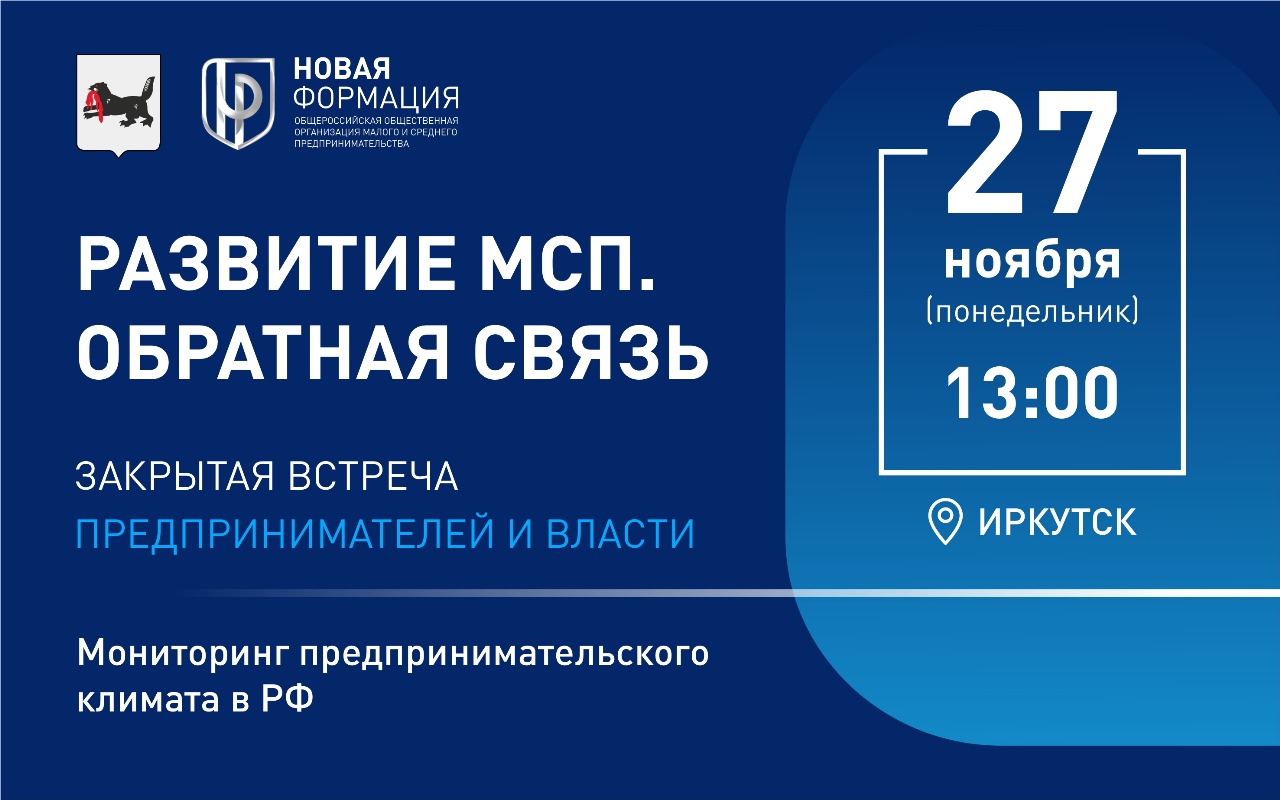 НОВАЯ ФОРМАЦИЯ
ОБЩЕРОССИЙСКАЯ ОБЩЕСТВЕННАЯ ОРГАНИЗАЦИЯ МАЛОГО И СРЕДНЕГО ПРЕДПРИНИМАТЕЛЬСТВА

РАЗВИТИЕ МСП. ОБРАТНАЯ СВЯЗЬ

ЗАКРЫТАЯ ВСТРЕЧА
ПРЕДПРИНИМАТЕЛЕЙ И ВЛАСТИ

Мониторинг предпринимательского климата в РФ

27
ноября
(понедельник)
13:00

ИРКУТСК